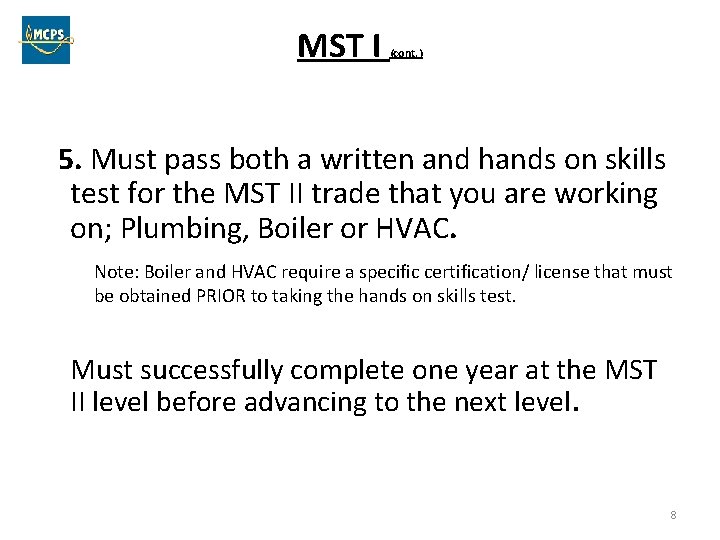 MCPS

MST I (cont.)

5. Must pass both a written and hands on skills test for the MST II trade that you are working on; Plumbing, Boiler or HVAC.

Note: Boiler and HVAC require a specific certification/ license that must be obtained PRIOR to taking the hands on skills test.

Must successfully complete one year at the MST II level before advancing to the next level.

8